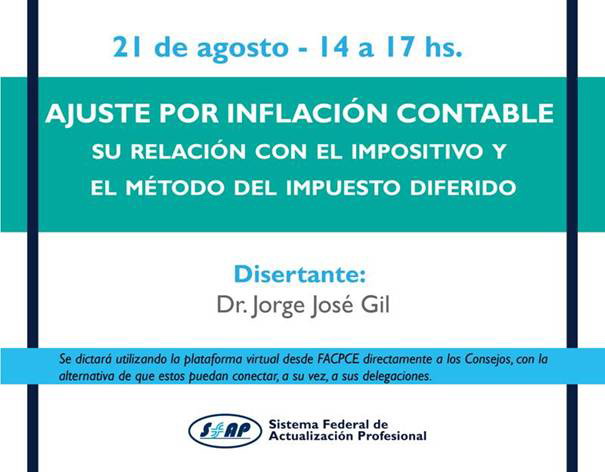 21 de agosto - 14 a 17 hs.

AJUSTE POR INFLACIÓN CONTABLE
SU RELACIÓN CON EL IMPOSITIVO Y
EL MÉTODO DEL IMPUESTO DIFERIDO

Disertante:
Dr. Jorge José Gil

Se dictará utilizando la plataforma virtual desde FACPCE directamente a los Consejos, con la alternativa de que estos puedan conectar, a su vez, a sus delegaciones.

SFAP Sistema Federal de Actualización Profesional